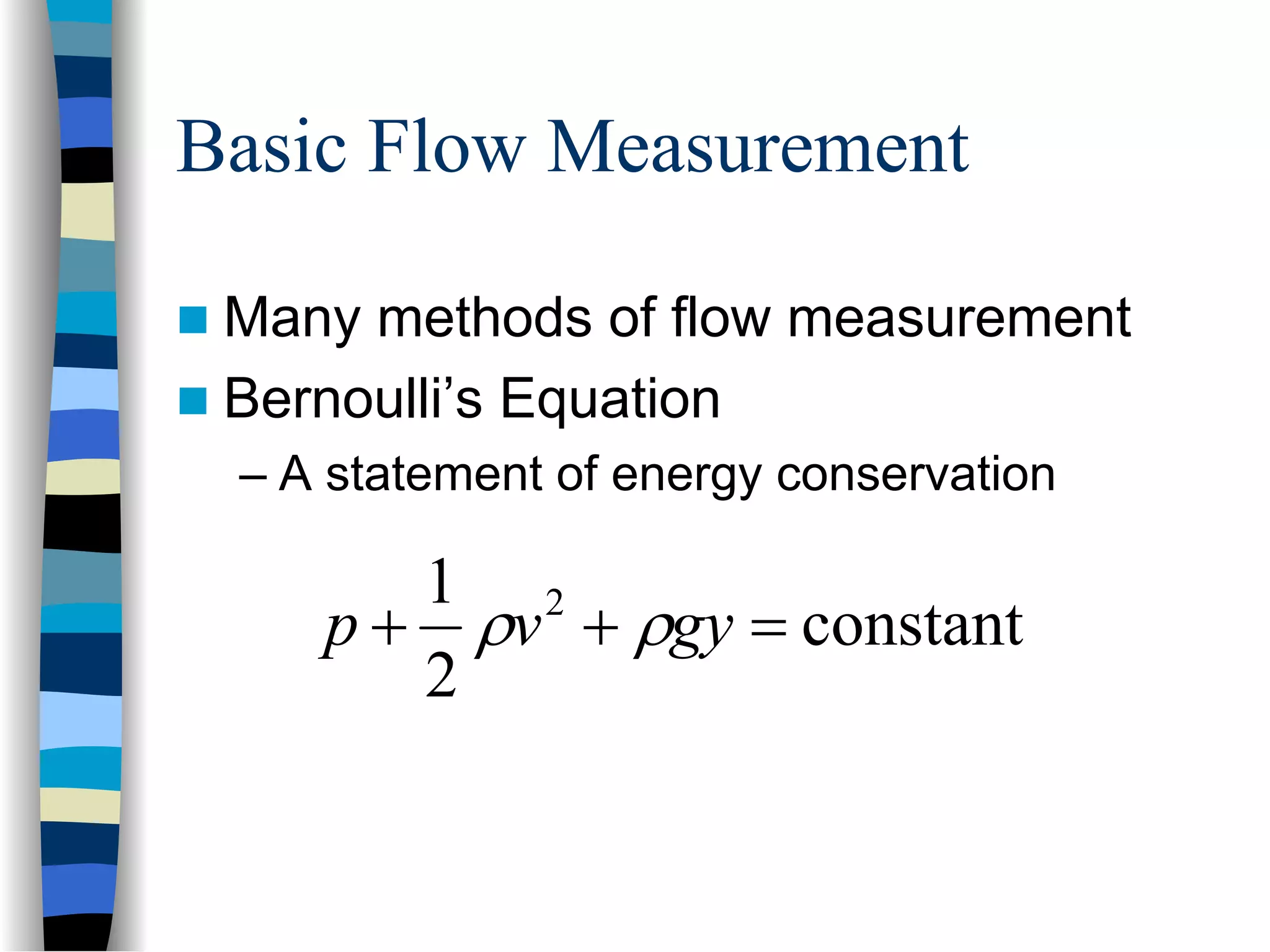 Basic Flow Measurement

Many methods of flow measurement

Bernoulli’s Equation

– A statement of energy conservation

$p + \frac{1}{2}\rho v^2 + \rho g y = \text{constant}$